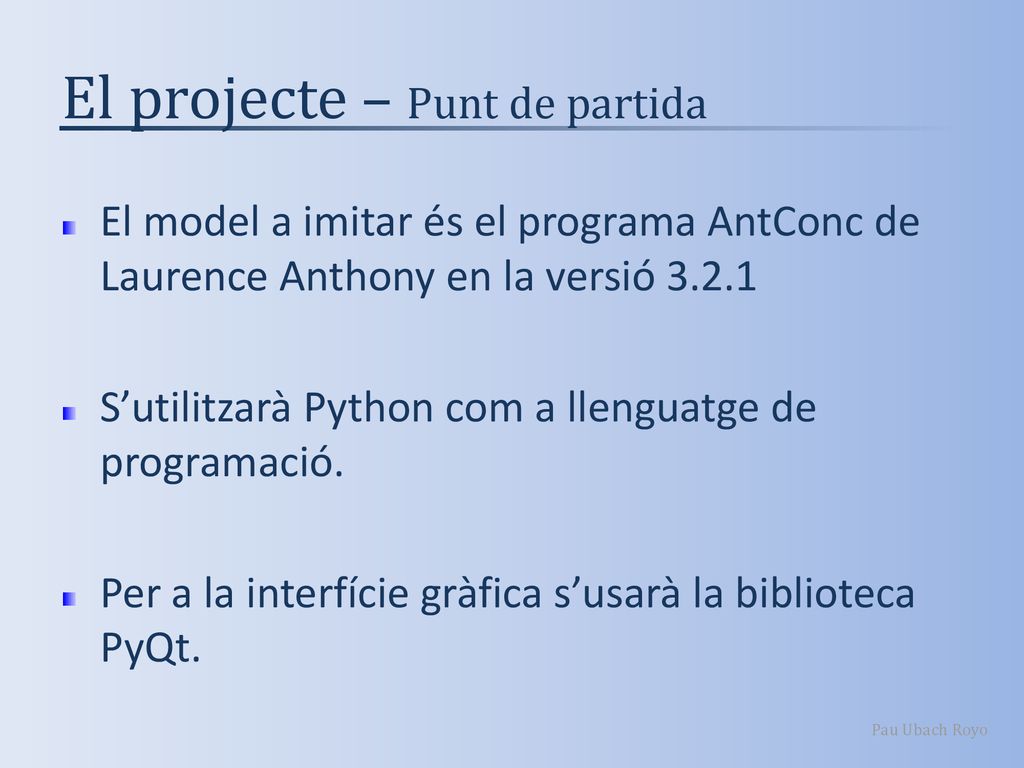 El projecte – Punt de partida

El model a imitar és el programa AntConc de Laurence Anthony en la versió 3.2.1

S’utilitzarà Python com a llenguatge de programació.

Per a la interfície gràfica s’usarà la biblioteca PyQt.

Pau Ubach Royo